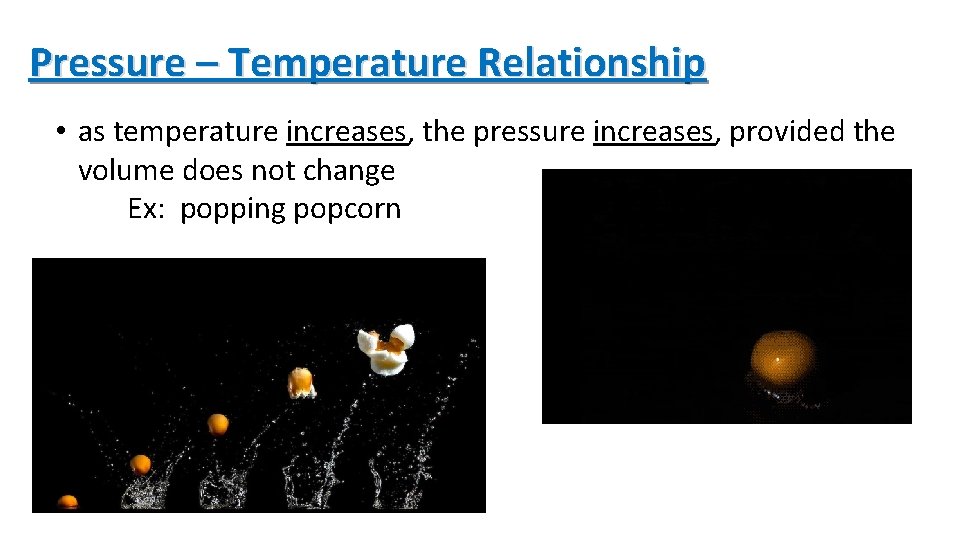 Pressure – Temperature Relationship

• as temperature increases, the pressure increases, provided the volume does not change
Ex: popping popcorn